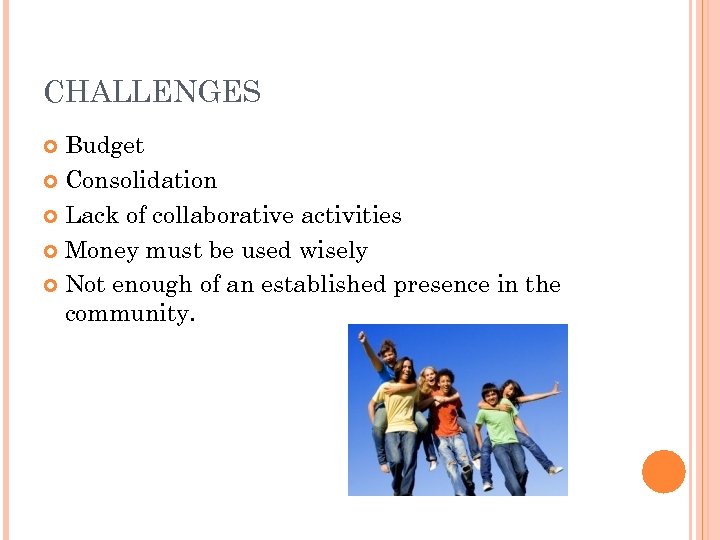 CHALLENGES

Budget
Consolidation
Lack of collaborative activities
Money must be used wisely
Not enough of an established presence in the community.